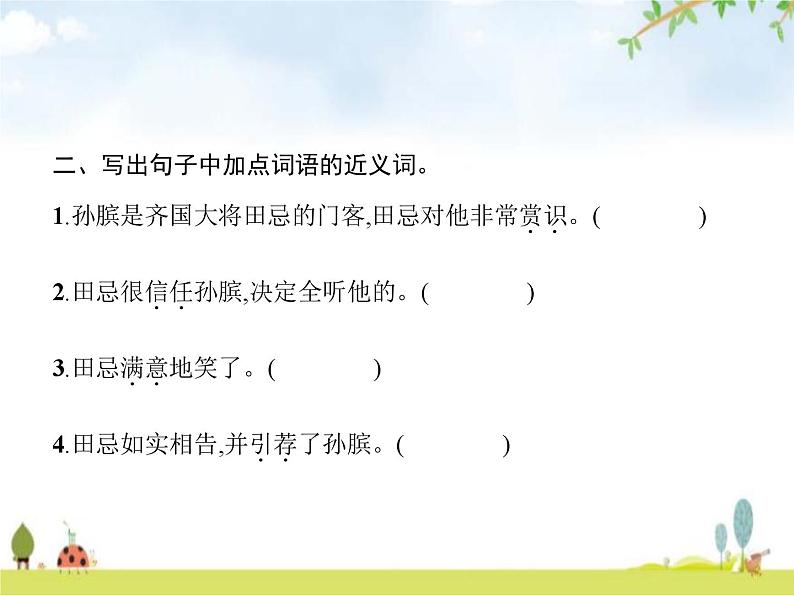 二、写出句子中加点词语的近义词。

1.孙膑是齐国大将田忌的门客,田忌对他非常赏识。(　　　)

2.田忌很信任孙膑,决定全听他的。(　　　)

3.田忌满意地笑了。(　　　)

4.田忌如实相告,并引荐了孙膑。(　　　)